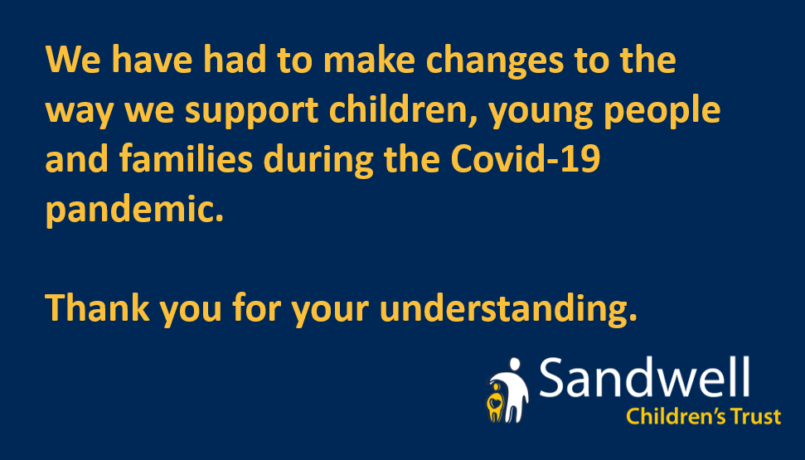 We have had to make changes to the way we support children, young people and families during the Covid-19 pandemic.

Thank you for your understanding.

Sandwell
Children's Trust